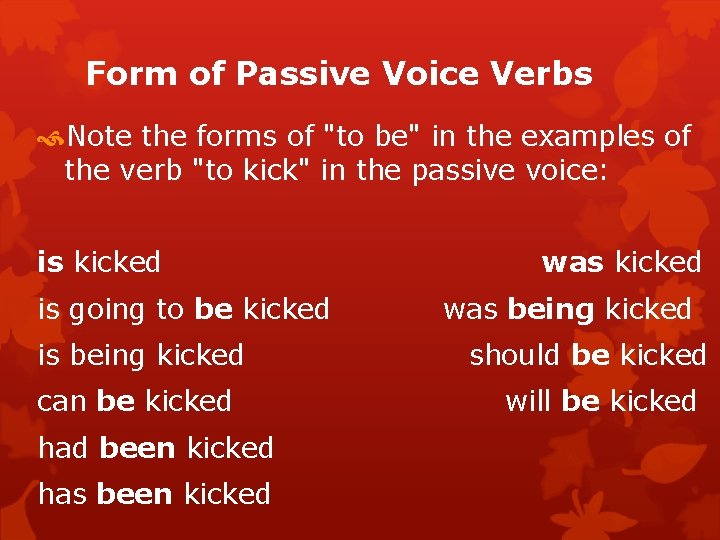 Form of Passive Voice Verbs

Note the forms of "to be" in the examples of the verb "to kick" in the passive voice:

is kicked
is going to be kicked
is being kicked
can be kicked
had been kicked
has been kicked

was kicked
was being kicked
should be kicked
will be kicked